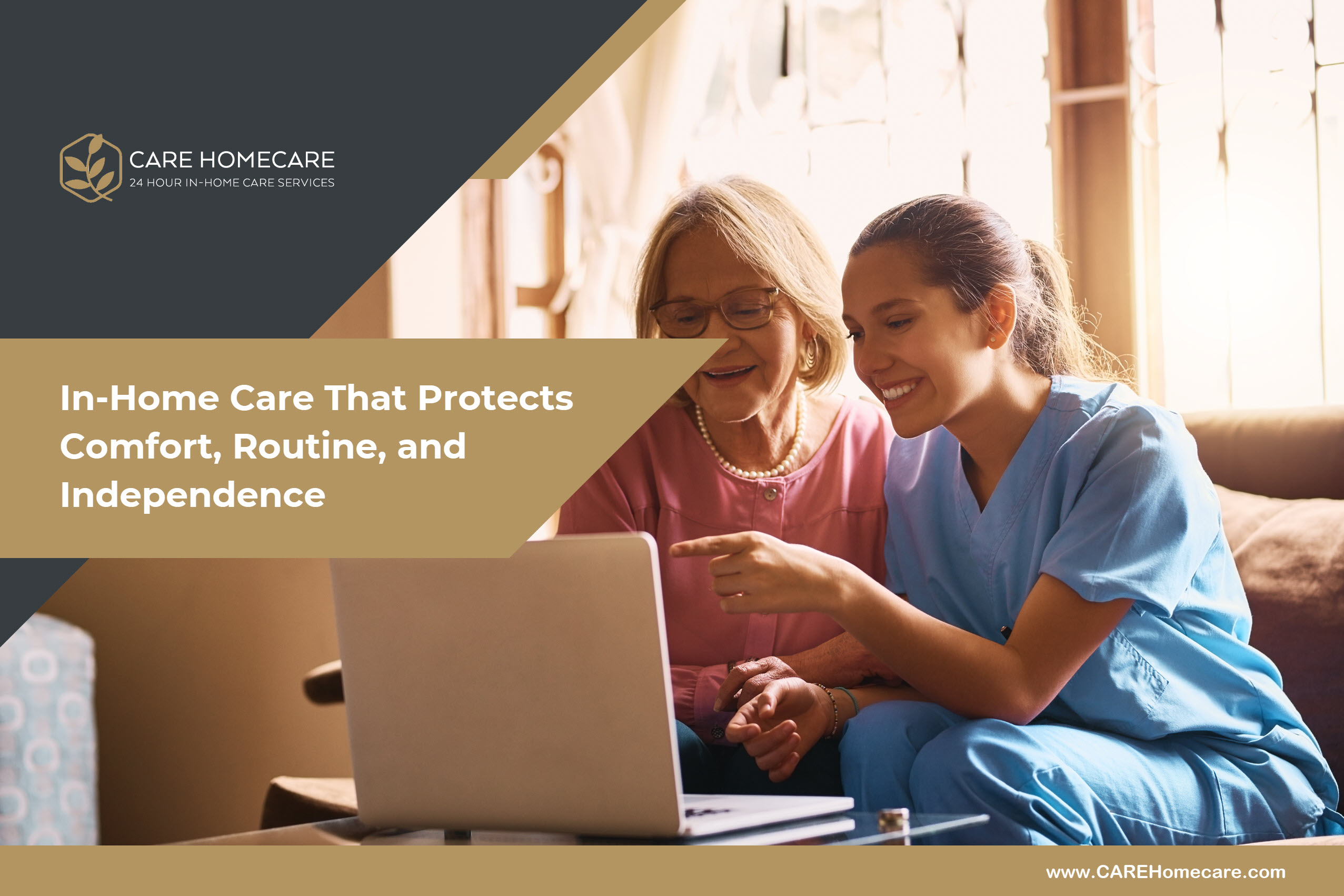 CARE HOMECARE
24 HOUR IN-HOME CARE SERVICES

In-Home Care That Protects Comfort, Routine, and Independence

www.CAREHomecare.com